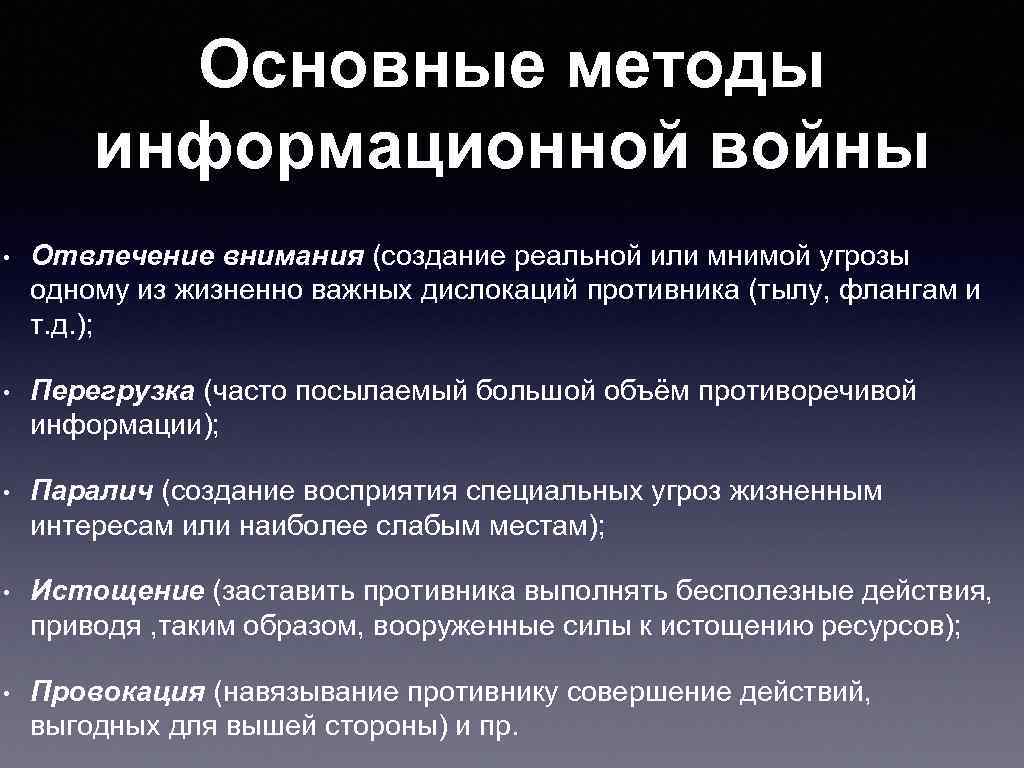 Основные методы информационной войны

• Отвлечение внимания (создание реальной или мнимой угрозы одному из жизненно важных дислокаций противника (тылу, флангам и т.д.);

• Перегрузка (часто посылаемый большой объём противоречивой информации);

• Паралич (создание восприятия специальных угроз жизненным интересам или наиболее слабым местам);

• Истощение (заставить противника выполнять бесполезные действия, приводя ,таким образом, вооруженные силы к истощению ресурсов);

• Провокация (навязывание противнику совершение действий, выгодных для вышей стороны) и пр.